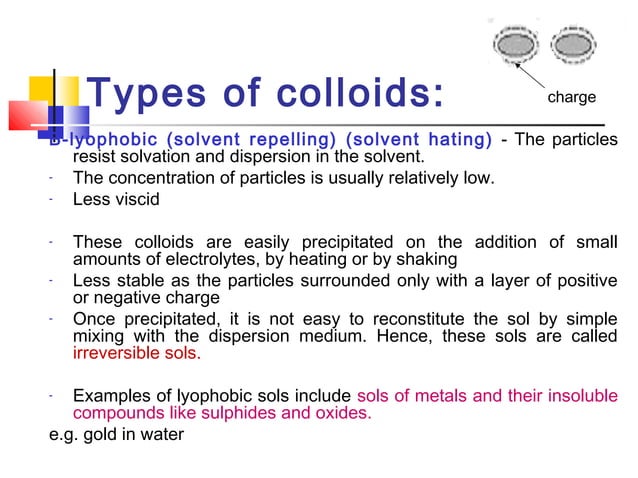 Types of colloids:

charge

B-lyophobic (solvent repelling) (solvent hating) - The particles resist solvation and dispersion in the solvent.

- The concentration of particles is usually relatively low.
- Less viscid

- These colloids are easily precipitated on the addition of small amounts of electrolytes, by heating or by shaking
- Less stable as the particles surrounded only with a layer of positive or negative charge
- Once precipitated, it is not easy to reconstitute the sol by simple mixing with the dispersion medium. Hence, these sols are called irreversible sols.

- Examples of lyophobic sols include sols of metals and their insoluble compounds like sulphides and oxides.

e.g. gold in water